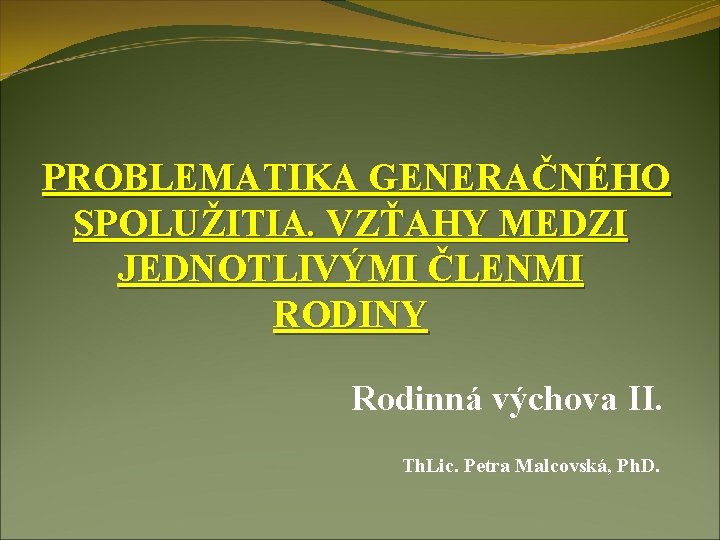 PROBLEMATIKA GENERAČNÉHO SPOLUŽITIA. VZŤAHY MEDZI JEDNOTLIVÝMI ČLENMI RODINY

Rodinná výchova II.

ThLic. Petra Malcovská, PhD.